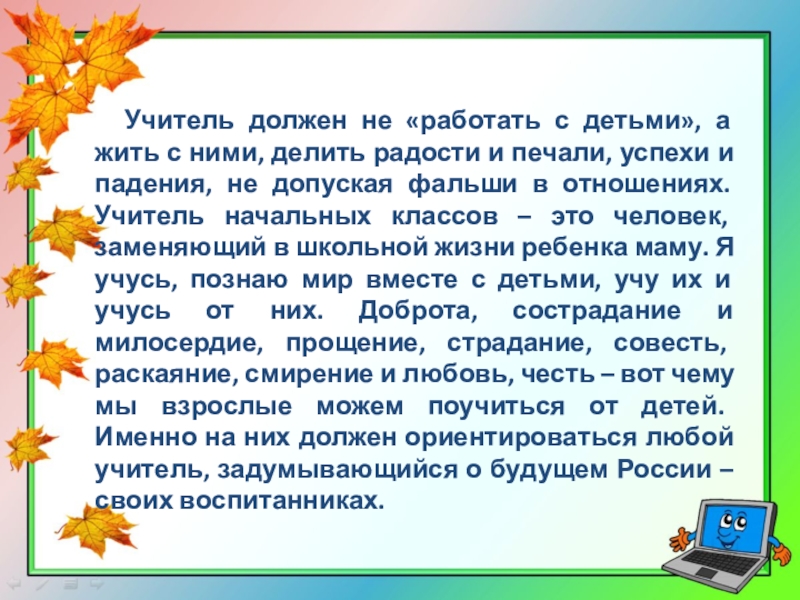 Учитель должен не «работать с детьми», а жить с ними, делить радости и печали, успехи и падения, не допуская фальши в отношениях. Учитель начальных классов – это человек, заменяющий в школьной жизни ребенка маму. Я учусь, познаю мир вместе с детьми, учу их и учусь от них. Доброта, сострадание и милосердие, прощение, страдание, совесть, раскаяние, смирение и любовь, честь – вот чему мы взрослые можем поучиться от детей. Именно на них должен ориентироваться любой учитель, задумывающийся о будущем России – своих воспитанниках.